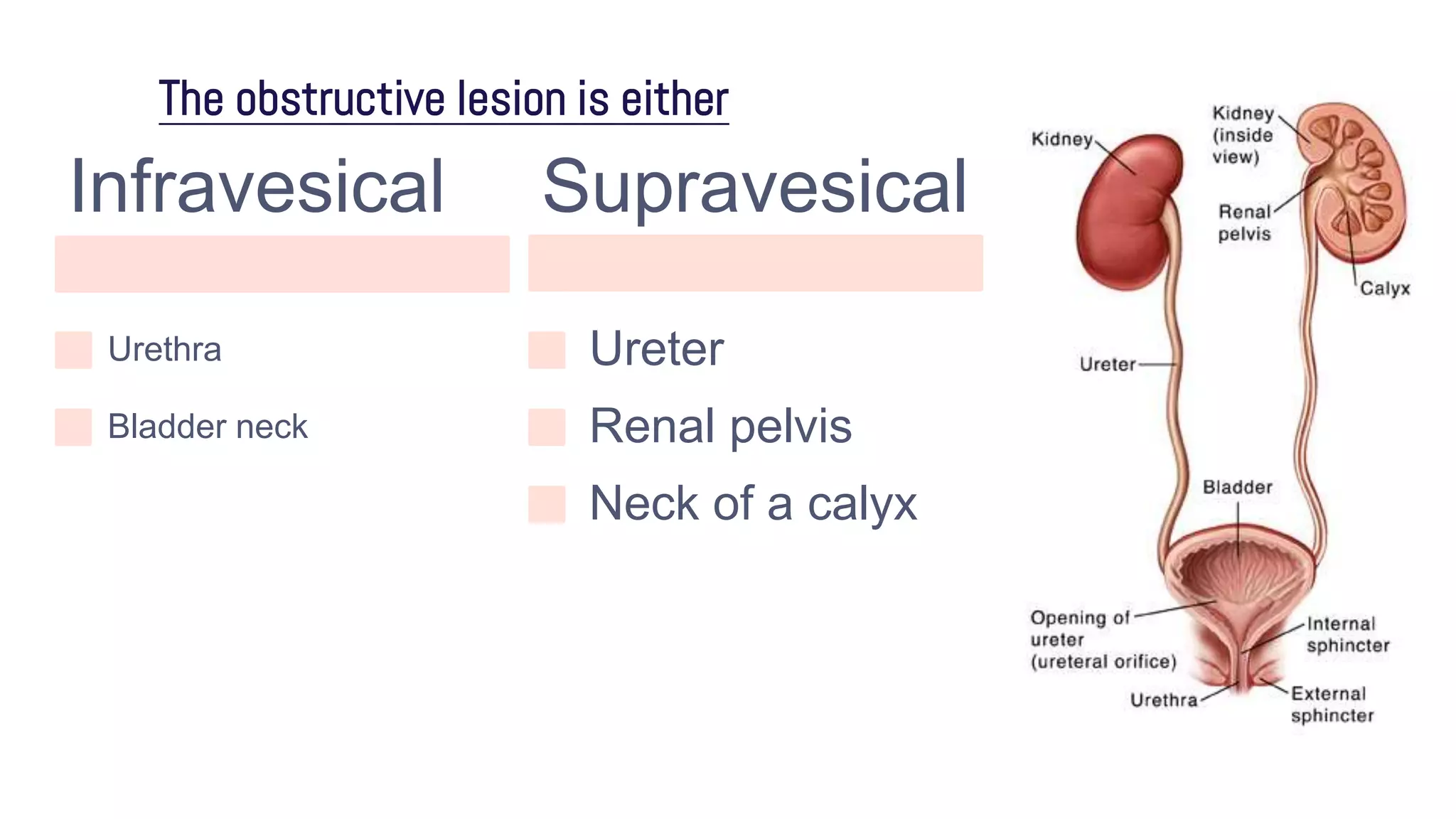 The obstructive lesion is either

Infravesical

Urethra

Bladder neck

Supravesical

Ureter

Renal pelvis

Neck of a calyx

Kidney

Kidney (inside view)

Renal pelvis

Calyx

Ureter

Bladder

Opening of ureter (ureteral orifice)

Internal sphincter

Urethra

External sphincter